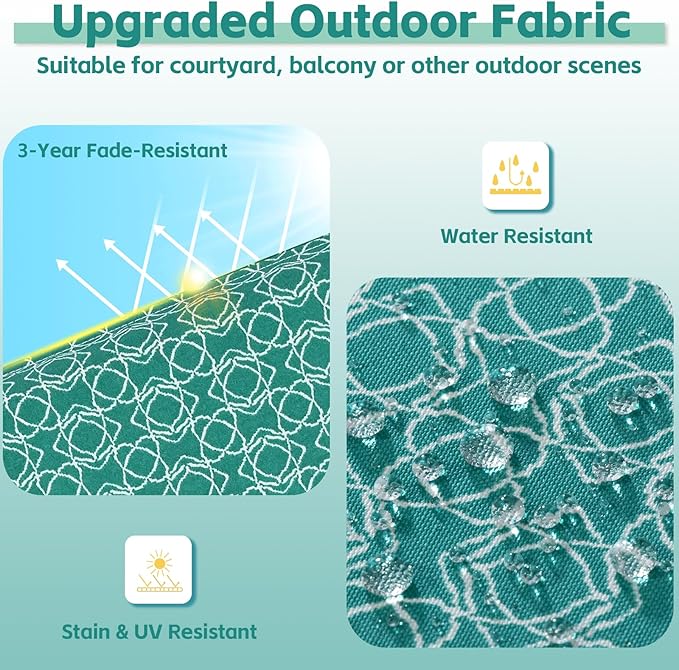 Upgraded Outdoor Fabric
Suitable for courtyard, balcony or other outdoor scenes

3-Year Fade-Resistant

Water Resistant

Stain & UV Resistant